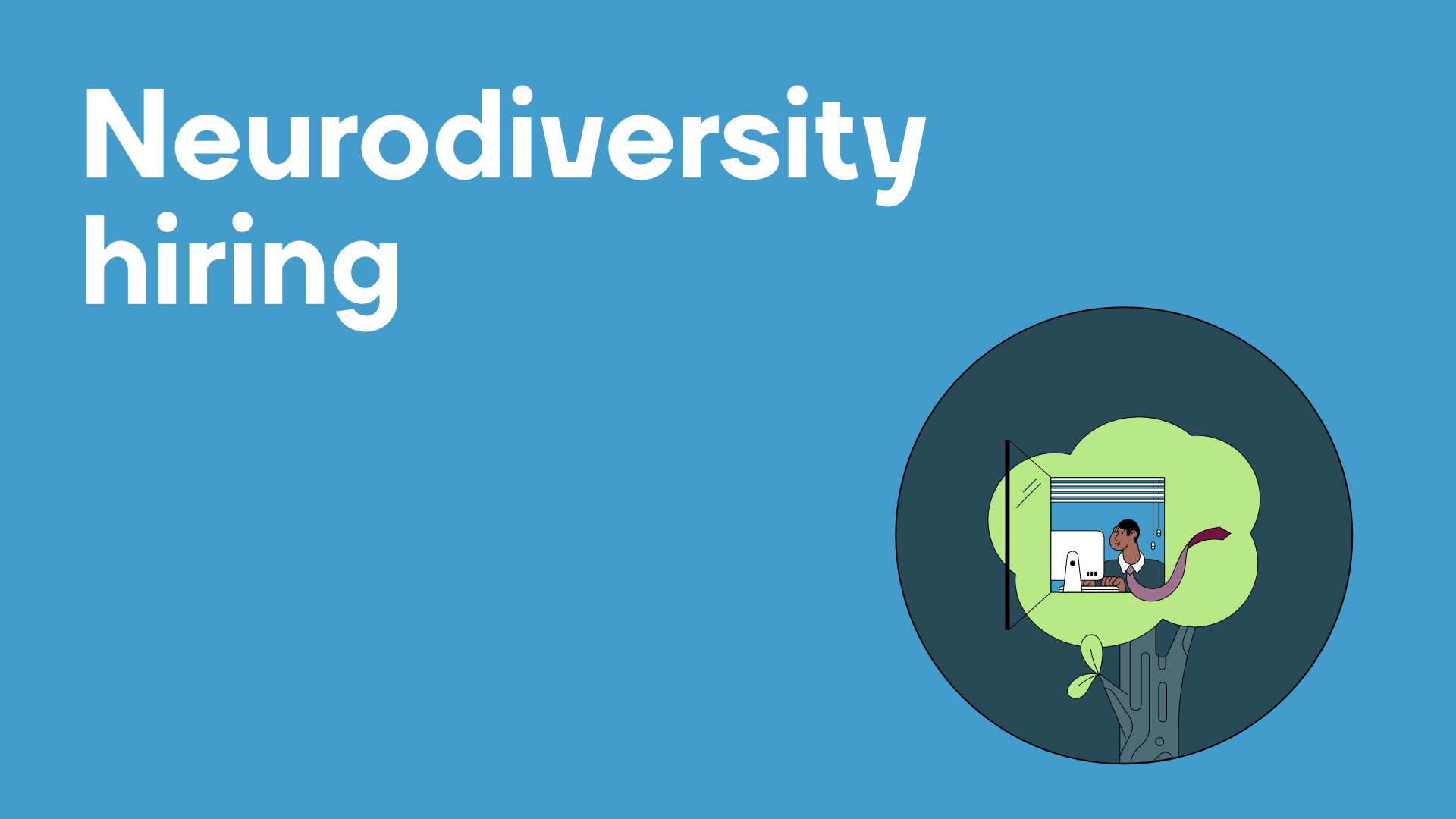 Neurodiversity hiring